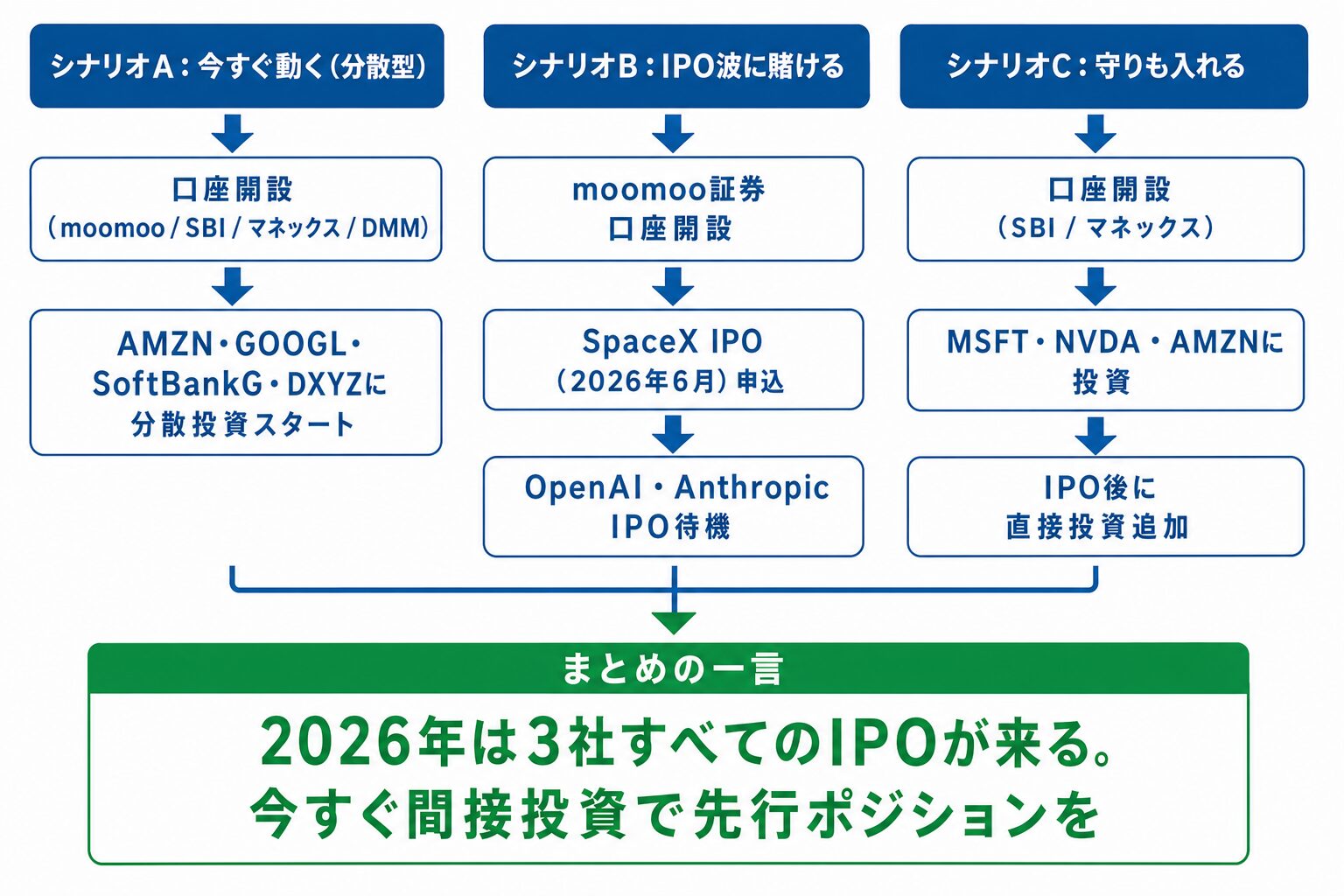 シナリオA：今すぐ動く（分散型）

口座開設
（moomoo / SBI / マネックス / DMM）

AMZN・GOOGL・SoftBankG・DXYZに分散投資スタート

シナリオB：IPO波に賭ける

moomoo証券
口座開設

SpaceX IPO
（2026年6月）申込

OpenAI・Anthropic
IPO待機

シナリオC：守りも入れる

口座開設
（SBI / マネックス）

MSFT・NVDA・AMZNに投資

IPO後に
直接投資追加

まとめの一言

2026年は3社すべてのIPOが来る。
今すぐ間接投資で先行ポジションを